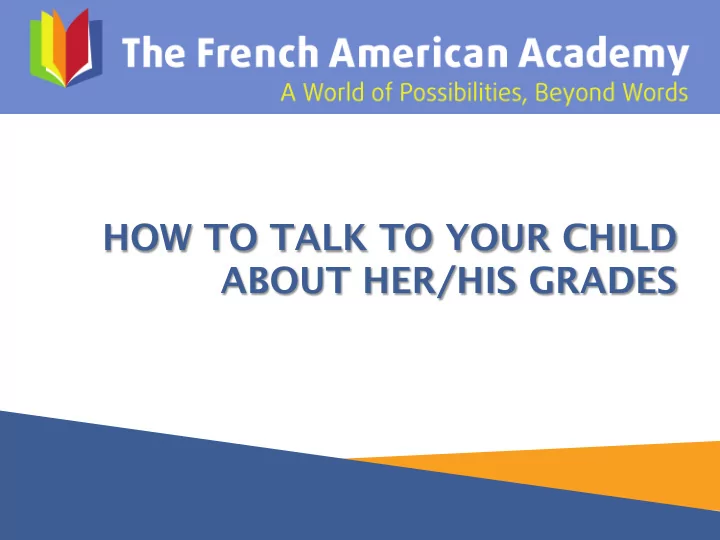 The French American Academy
A World of Possibilities, Beyond Words

HOW TO TALK TO YOUR CHILD ABOUT HER/HIS GRADES